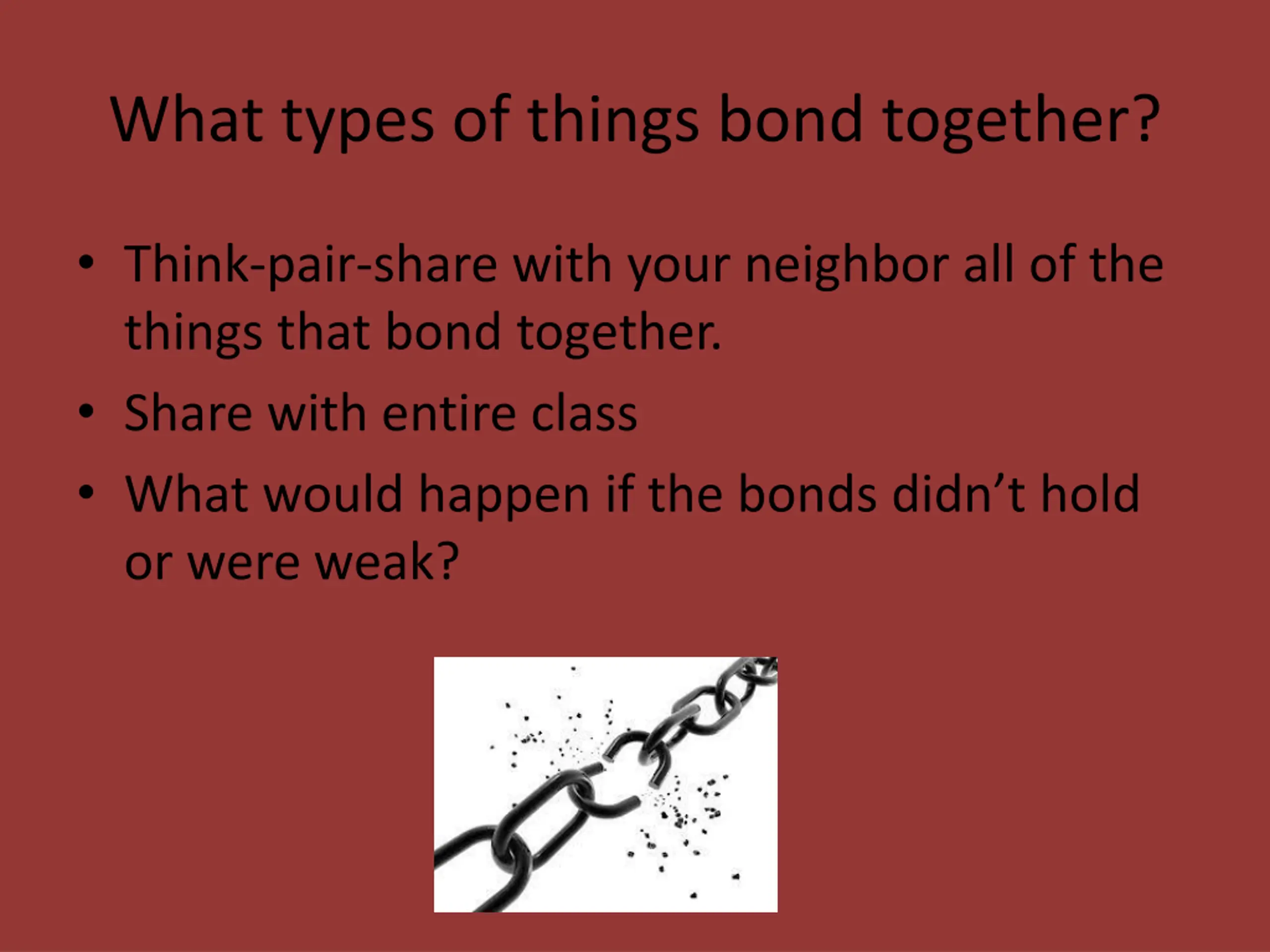 What types of things bond together?

• Think-pair-share with your neighbor all of the things that bond together.
• Share with entire class
• What would happen if the bonds didn’t hold or were weak?